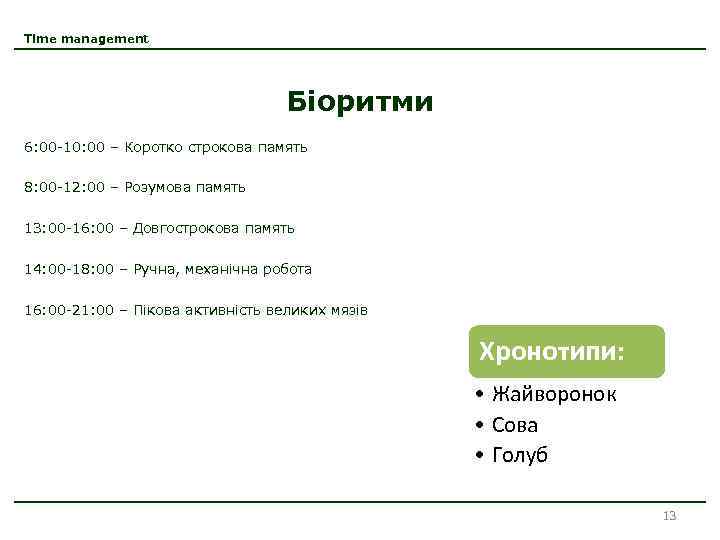 Time management

Біоритми

6:00-10:00 – Коротко строкова память

8:00-12:00 – Розумова память

13:00-16:00 – Довгострокова память

14:00-18:00 – Ручна, механічна робота

16:00-21:00 – Пікова активність великих мязів

Хронотипи:

• Жайворонок
• Сова
• Голуб

13